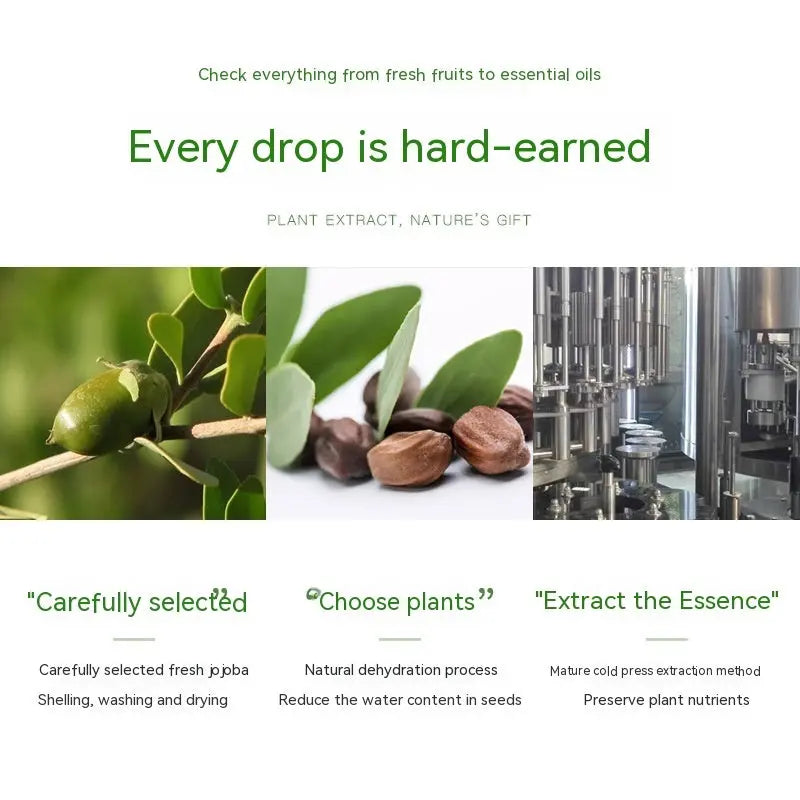 Check everything from fresh fruits to essential oils

Every drop is hard-earned

PLANT EXTRACT, NATURE'S GIFT

"Carefully selected"

Carefully selected fresh jojoba

Shelling, washing and drying

"Choose plants"

Natural dehydration process

Reduce the water content in seeds

"Extract the Essence"

Mature cold press extraction method

Preserve plant nutrients